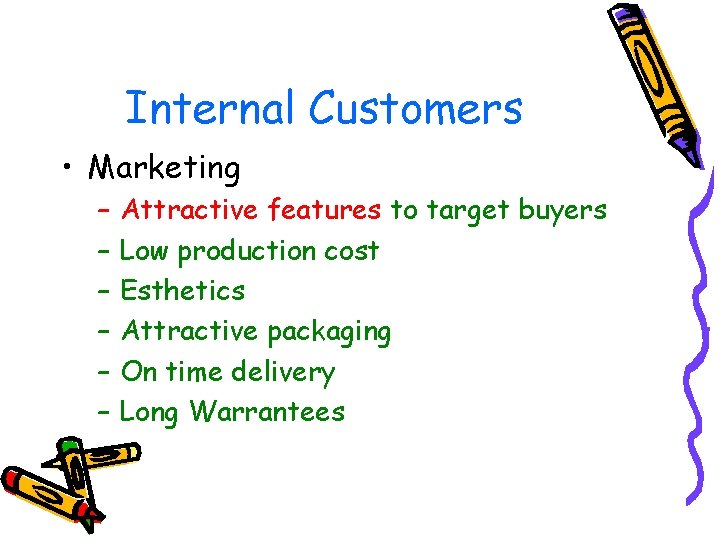 Internal Customers

• Marketing
  – Attractive features to target buyers
  – Low production cost
  – Esthetics
  – Attractive packaging
  – On time delivery
  – Long Warrantees